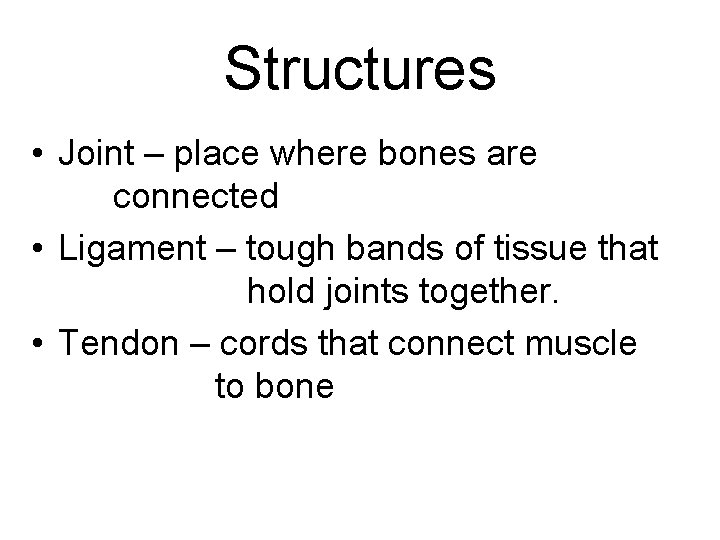 Structures

• Joint – place where bones are connected
• Ligament – tough bands of tissue that hold joints together.
• Tendon – cords that connect muscle to bone